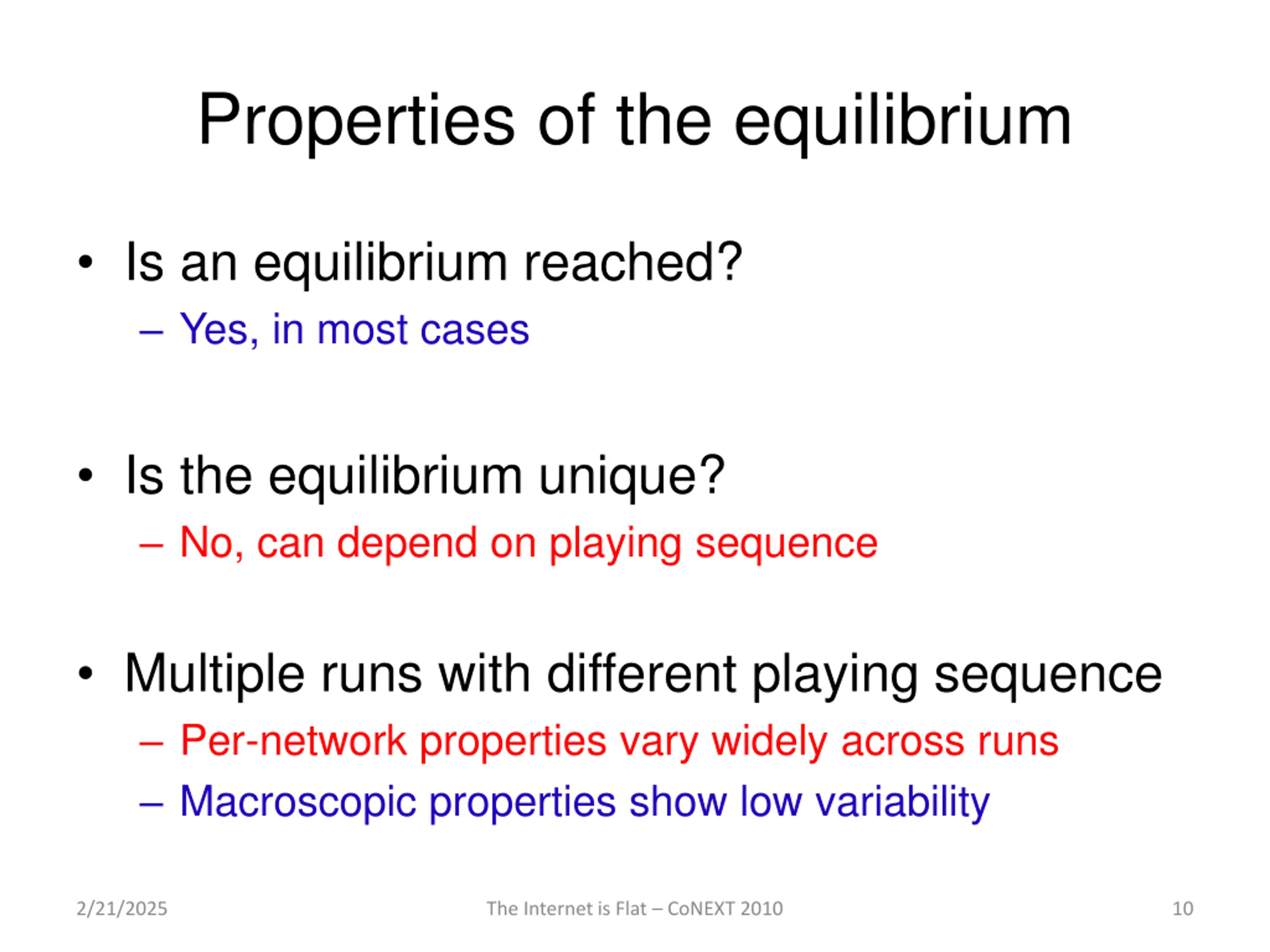 Properties of the equilibrium

• Is an equilibrium reached?
– Yes, in most cases

• Is the equilibrium unique?
– No, can depend on playing sequence

• Multiple runs with different playing sequence
– Per-network properties vary widely across runs
– Macroscopic properties show low variability

2/21/2025

The Internet is Flat – CoNEXT 2010

10